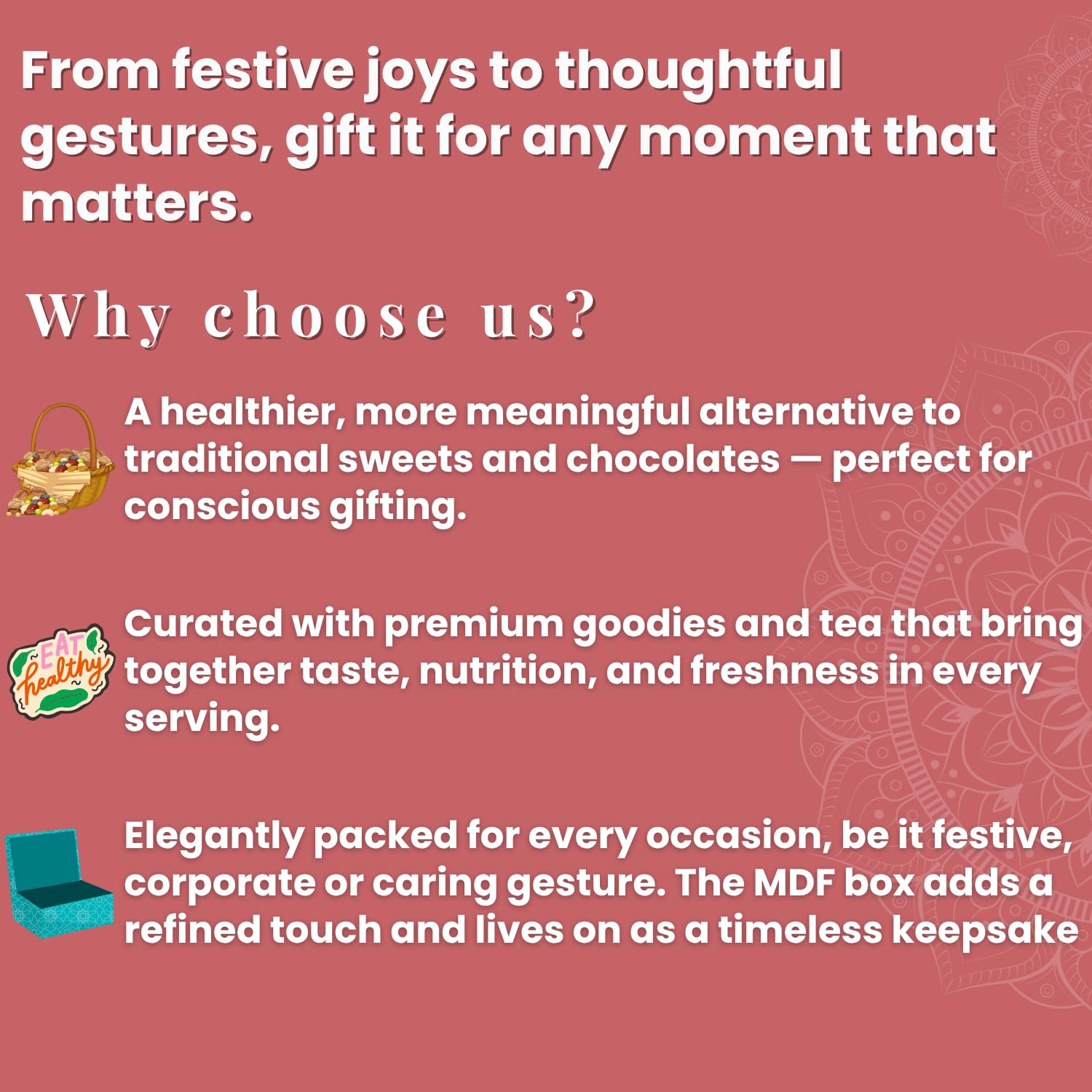 From festive joys to thoughtful gestures, gift it for any moment that matters.

Why choose us?

A healthier, more meaningful alternative to traditional sweets and chocolates — perfect for conscious gifting.

EAT healthy

Curated with premium goodies and tea that bring together taste, nutrition, and freshness in every serving.

Elegantly packed for every occasion, be it festive, corporate or caring gesture. The MDF box adds a refined touch and lives on as a timeless keepsake